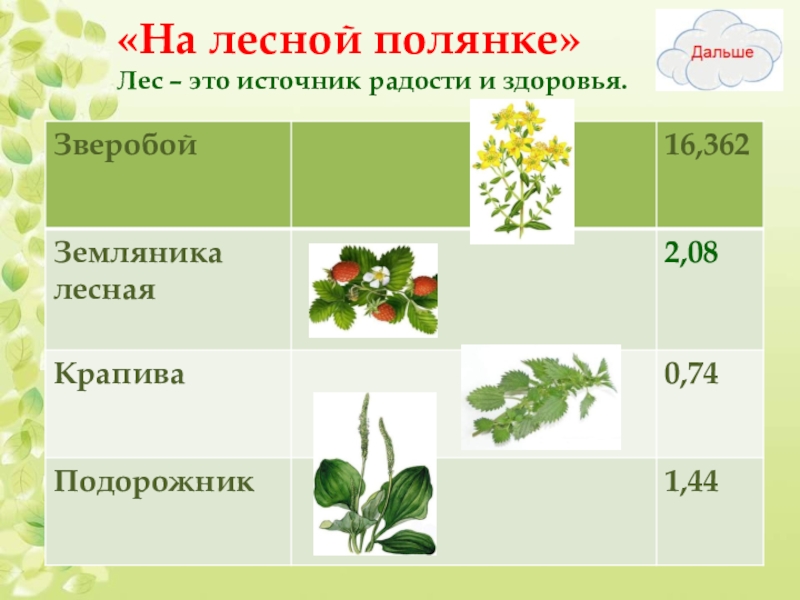 «На лесной полянке»
Лес – это источник радости и здоровья.

Дальше

| Зверобой | | 16,362 |
|---|---|---|
| Земляника лесная | | 2,08 |
| Крапива | | 0,74 |
| Подорожник | | 1,44 |